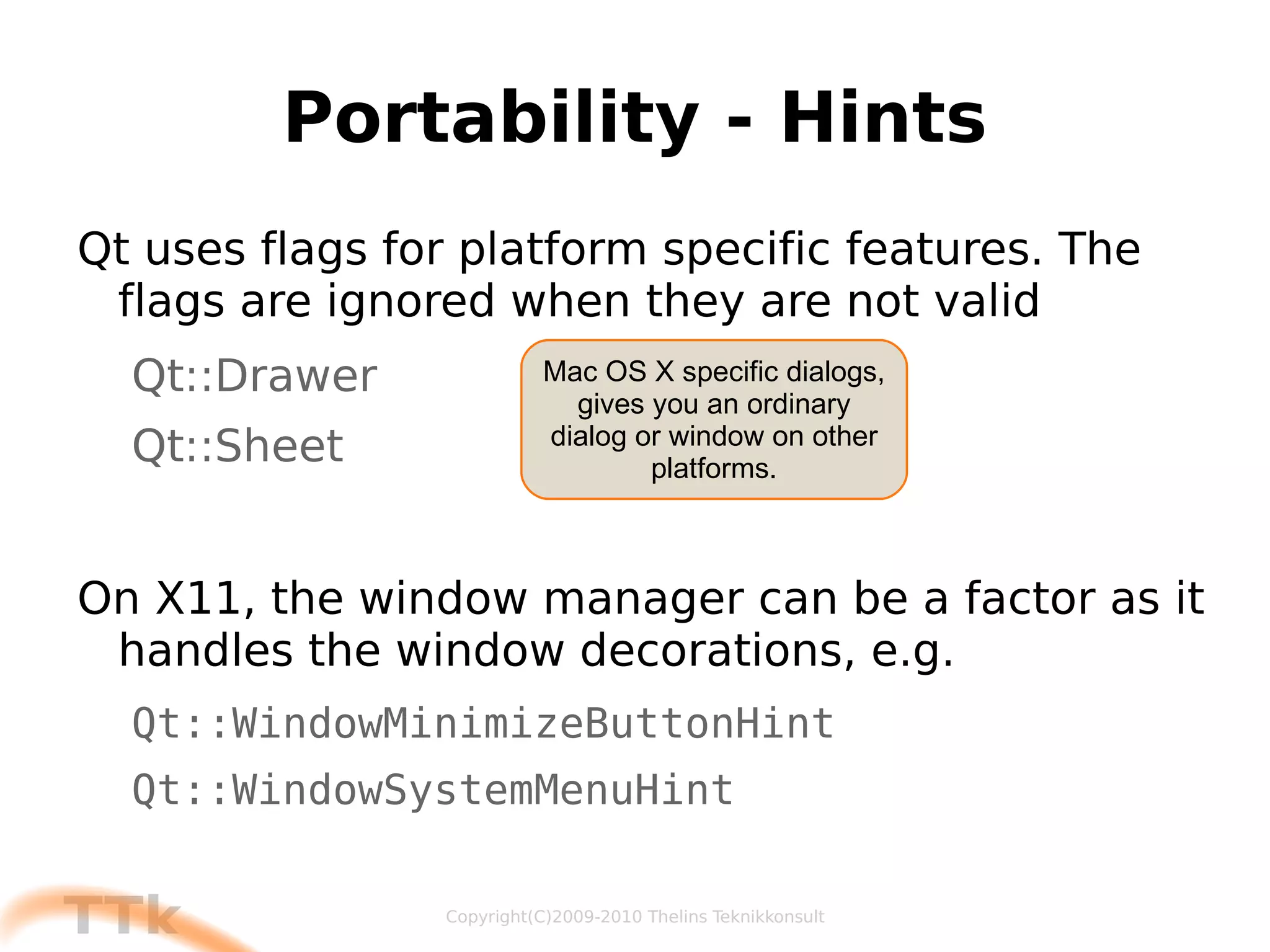 Portability - Hints

Qt uses flags for platform specific features. The flags are ignored when they are not valid

Qt::Drawer

Qt::Sheet

Mac OS X specific dialogs, gives you an ordinary dialog or window on other platforms.

On X11, the window manager can be a factor as it handles the window decorations, e.g.

Qt::WindowMinimizeButtonHint

Qt::WindowSystemMenuHint

TTk

Copyright(C)2009-2010 Thelins Teknikkonsult